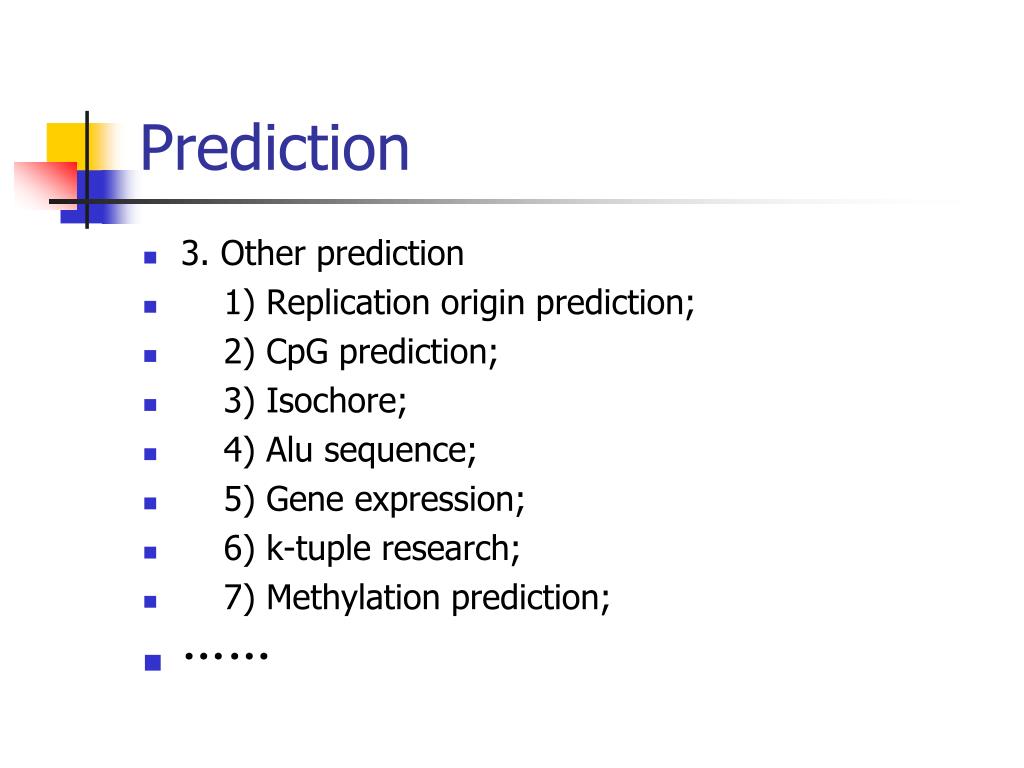 Prediction

- 3. Other prediction
- 1) Replication origin prediction;
- 2) CpG prediction;
- 3) Isochore;
- 4) Alu sequence;
- 5) Gene expression;
- 6) k-tuple research;
- 7) Methylation prediction;
- ……